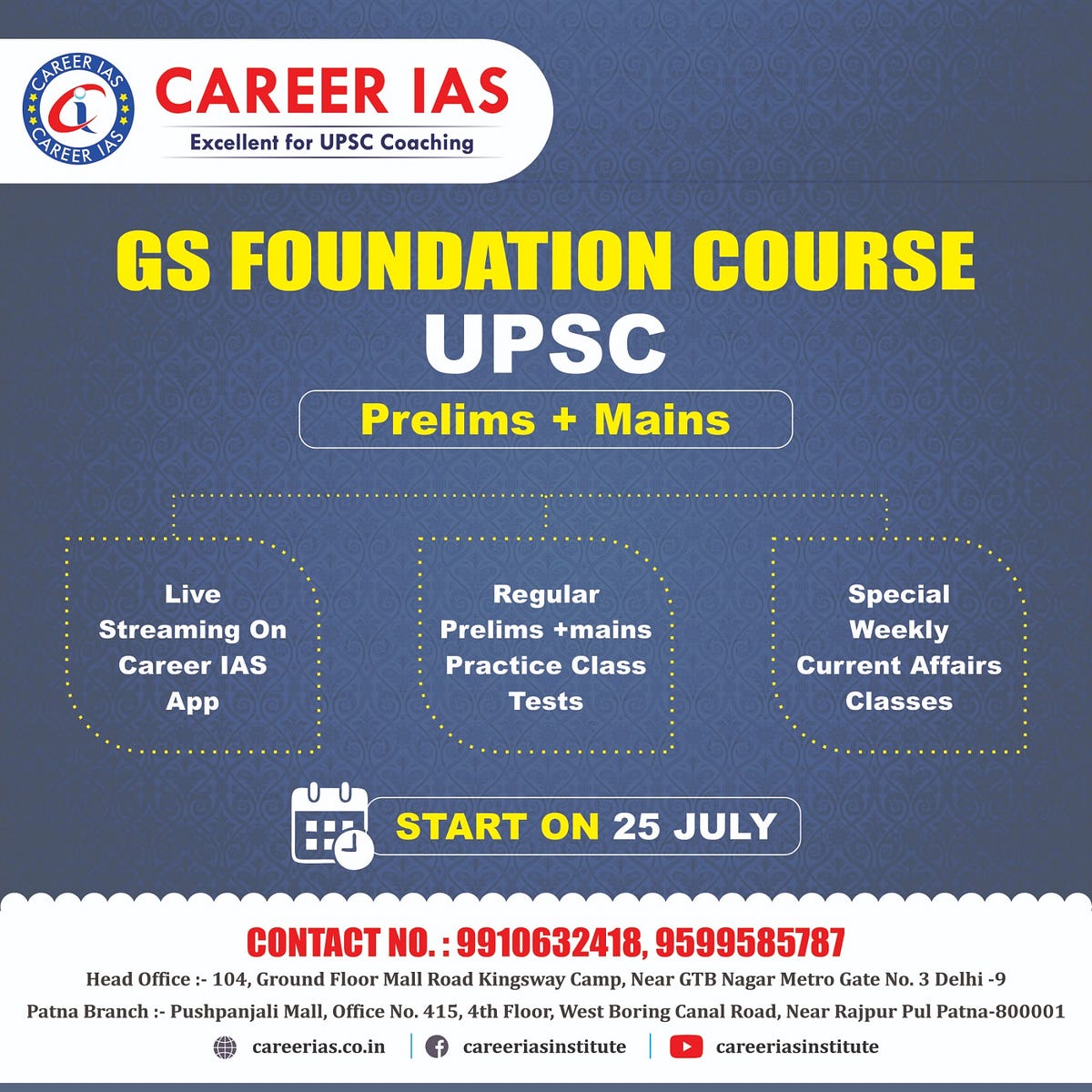 CAREER IAS
CAREER IAS
CAREER IAS
Excellent for UPSC Coaching

GS FOUNDATION COURSE
UPSC

Prelims + Mains

Live Streaming On Career IAS App

Regular Prelims +mains Practice Class Tests

Special Weekly Current Affairs Classes

START ON 25 JULY

CONTACT NO. : 9910632418, 9599585787

Head Office :- 104, Ground Floor Mall Road Kingsway Camp, Near GTB Nagar Metro Gate No. 3 Delhi -9

Patna Branch :- Pushpanjali Mall, Office No. 415, 4th Floor, West Boring Canal Road, Near Rajpur Pul Patna-800001

careerias.co.in | careeriasinstitute | careeriasinstitute